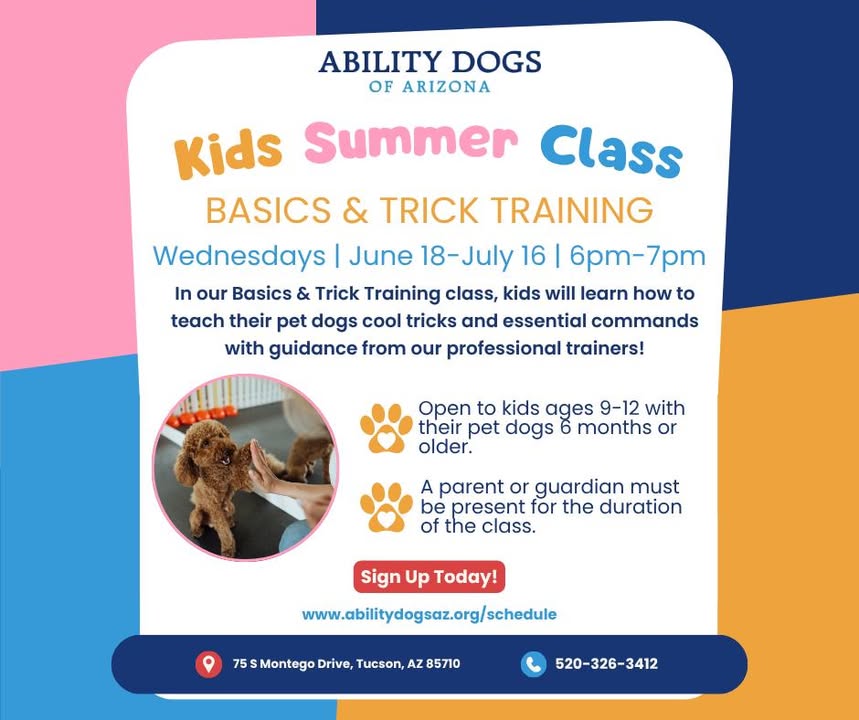 ABILITY DOGS
OF ARIZONA

Kids Summer Class

BASICS & TRICK TRAINING

Wednesdays | June 18-July 16 | 6pm-7pm

In our Basics & Trick Training class, kids will learn how to teach their pet dogs cool tricks and essential commands with guidance from our professional trainers!

Open to kids ages 9-12 with their pet dogs 6 months or older.

A parent or guardian must be present for the duration of the class.

Sign Up Today!

www.abilitydogsaz.org/schedule

75 S Montego Drive, Tucson, AZ 85710

520-326-3412